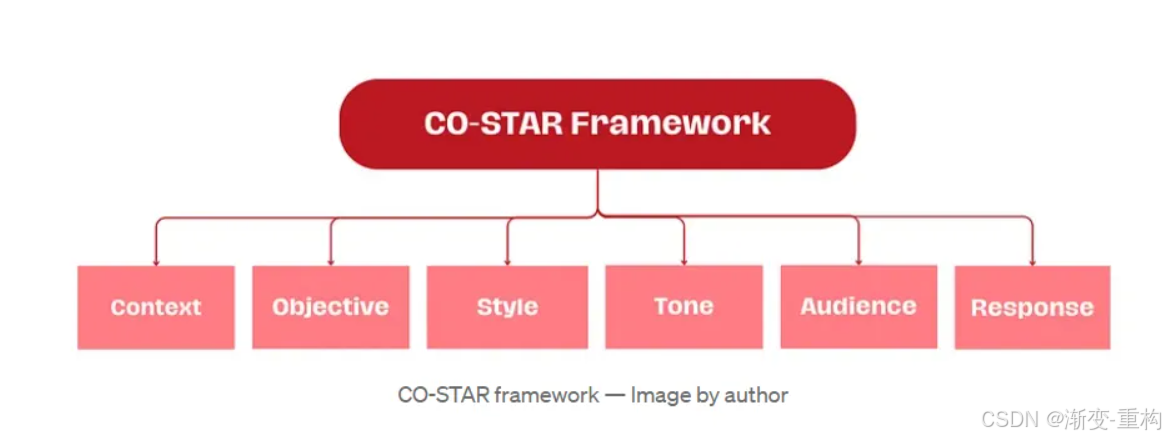 CO-STAR Framework

Context

Objective

Style

Tone

Audience

Response

CO-STAR framework — Image by author

CSDN @渐变-重构